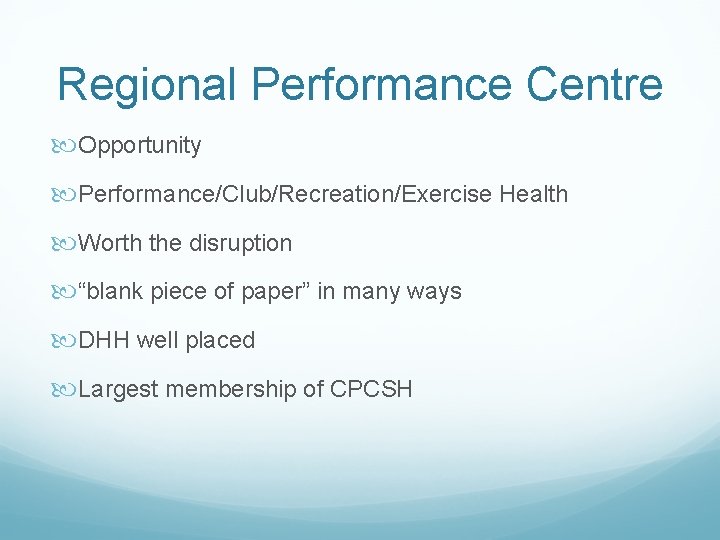 Regional Performance Centre

Opportunity

Performance/Club/Recreation/Exercise Health

Worth the disruption

“blank piece of paper” in many ways

DHH well placed

Largest membership of CPCSH